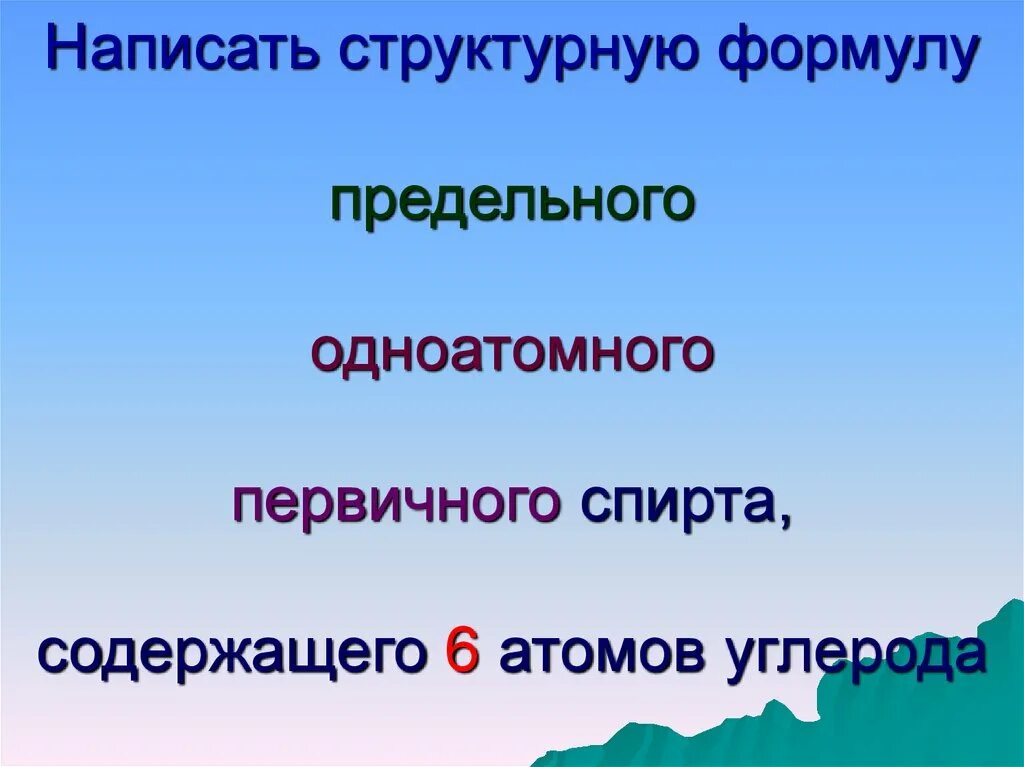 Написать структурную формулу

предельного

одноатомного

первичного спирта,

содержащего 6 атомов углерода